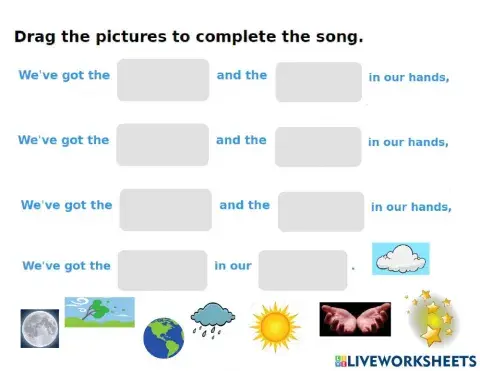 Drag the pictures to complete the song.

We've got the and the in our hands,

We've got the and the in our hands,

We've got the and the in our hands,

We've got the in our .

LIVEWORKSHEETS